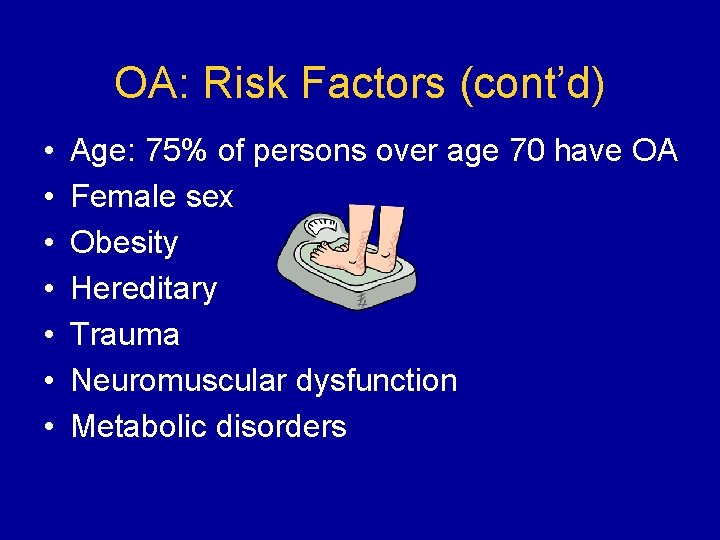 OA: Risk Factors (cont’d)

• Age: 75% of persons over age 70 have OA
• Female sex
• Obesity
• Hereditary
• Trauma
• Neuromuscular dysfunction
• Metabolic disorders